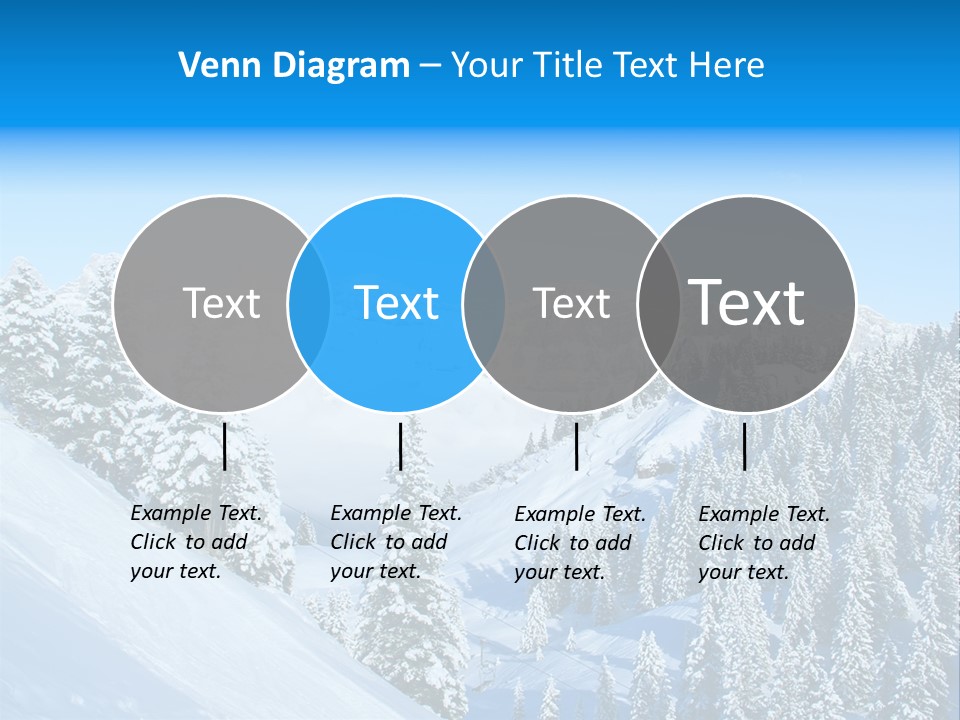 Venn Diagram – Your Title Text Here

Text

Text

Text

Text

Example Text. Click to add your text.

Example Text. Click to add your text.

Example Text. Click to add your text.

Example Text. Click to add your text.